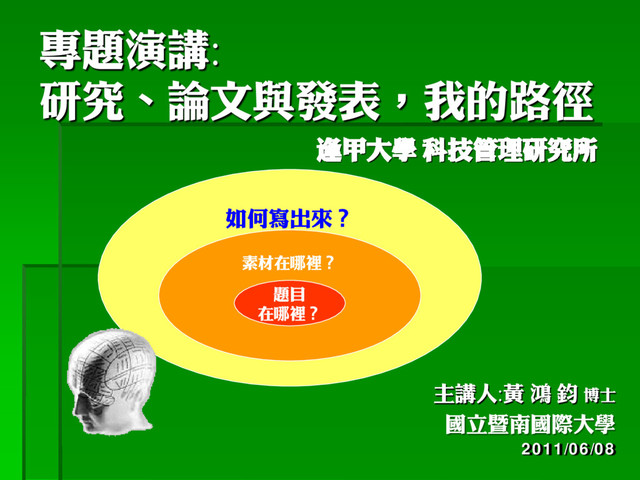 專題演講:
研究、論文與發表，我的路徑

逢甲大學 科技管理研究所

如何寫出來？

素材在哪裡？

題目
在哪裡？

主講人:黃 鴻 鈞 博士
國立暨南國際大學
2011/06/08